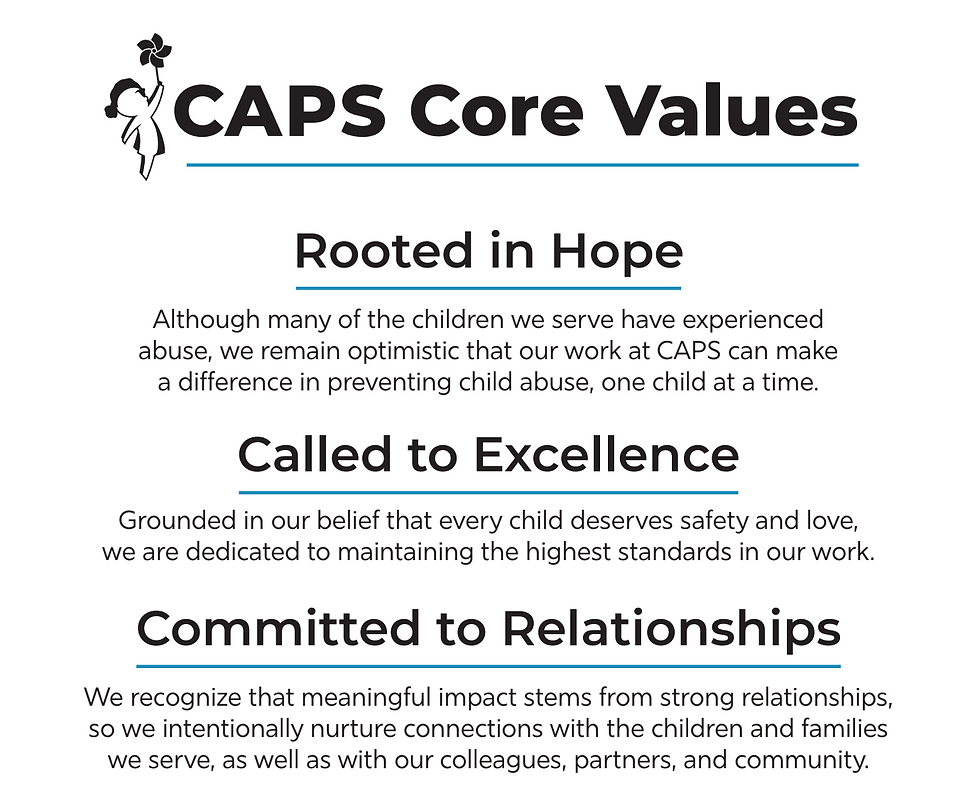 CAPS Core Values

Rooted in Hope

Although many of the children we serve have experienced abuse, we remain optimistic that our work at CAPS can make a difference in preventing child abuse, one child at a time.

Called to Excellence

Grounded in our belief that every child deserves safety and love, we are dedicated to maintaining the highest standards in our work.

Committed to Relationships

We recognize that meaningful impact stems from strong relationships, so we intentionally nurture connections with the children and families we serve, as well as with our colleagues, partners, and community.